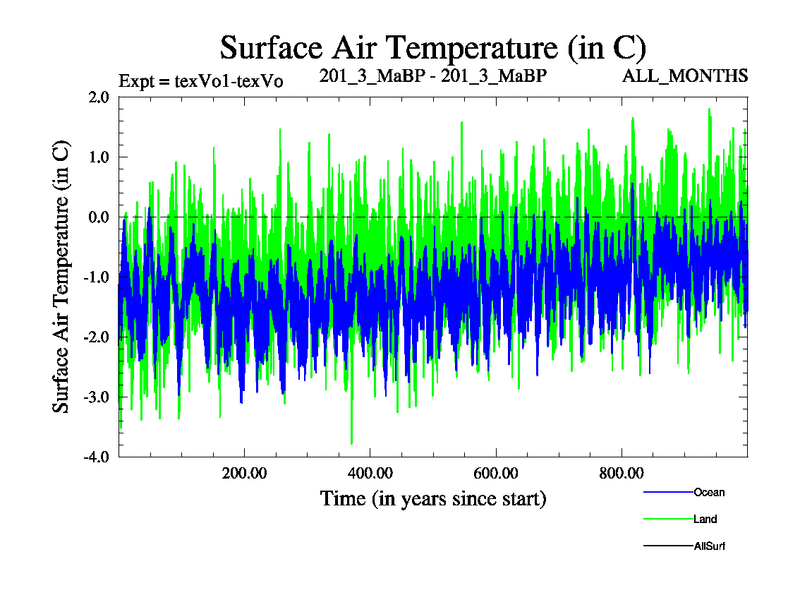 Surface Air Temperature (in C)

Expt = texVo1-texVo

201_3_MaBP - 201_3_MaBP

ALL_MONTHS

Surface Air Temperature (in C)

2.0
1.0
0.0
-1.0
-2.0
-3.0
-4.0

200.00
400.00
600.00
800.00

Time (in years since start)

Ocean
Land
AllSurf